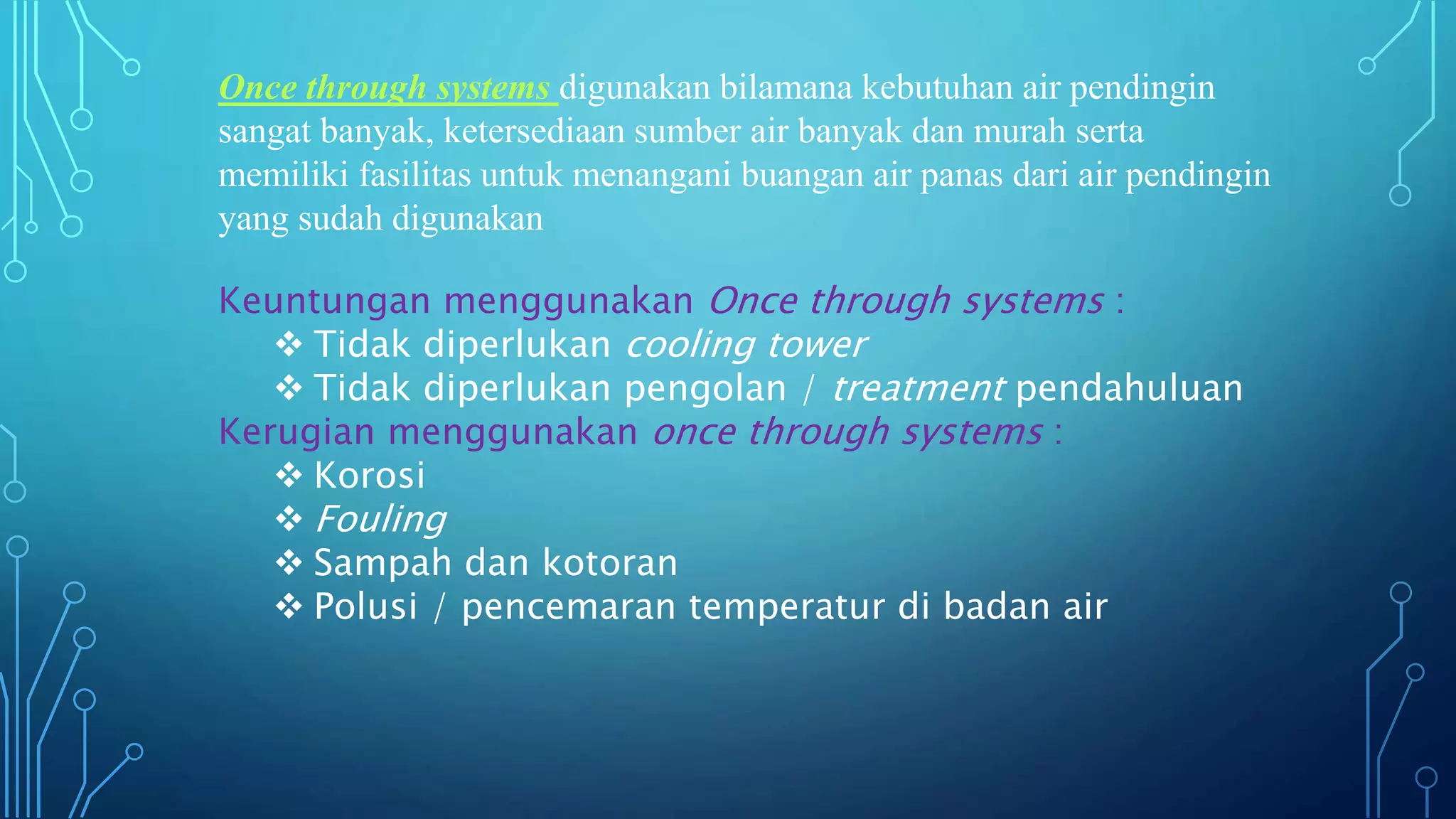 Once through systems digunakan bilamana kebutuhan air pendingin sangat banyak, ketersediaan sumber air banyak dan murah serta memiliki fasilitas untuk menangani buangan air panas dari air pendingin yang sudah digunakan

Keuntungan menggunakan Once through systems :
❖ Tidak diperlukan cooling tower
❖ Tidak diperlukan pengolan / treatment pendahuluan
Kerugian menggunakan once through systems :
❖ Korosi
❖ Fouling
❖ Sampah dan kotoran
❖ Polusi / pencemaran temperatur di badan air